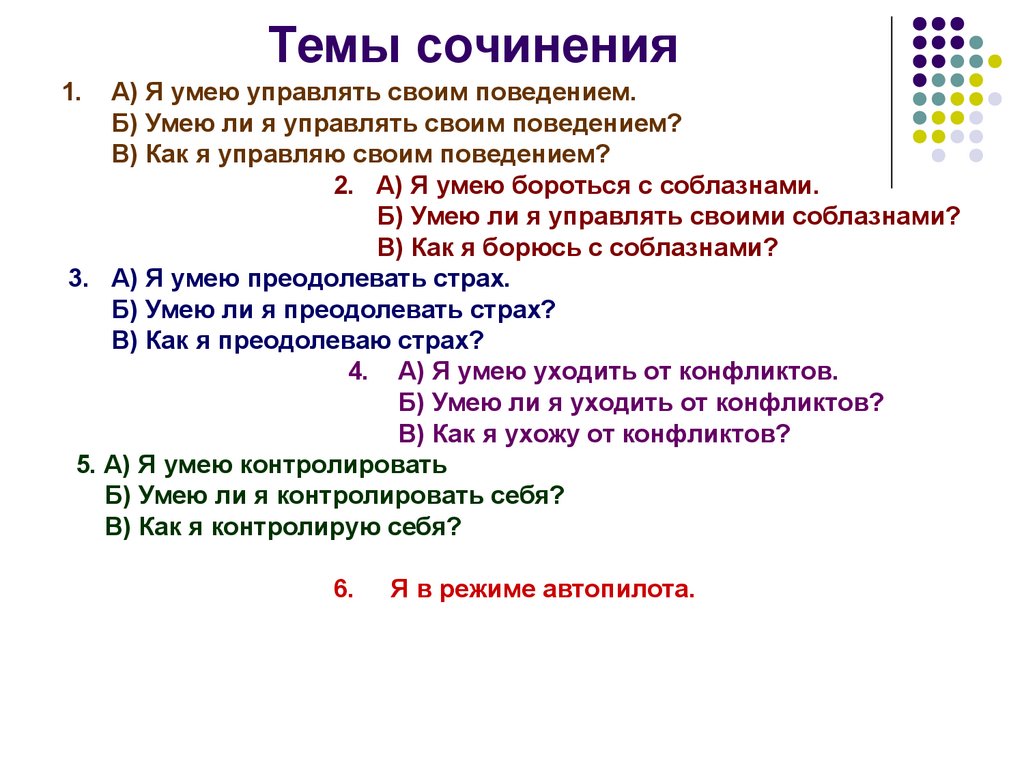 Темы сочинения

1. А) Я умею управлять своим поведением.
Б) Умею ли я управлять своим поведением?
В) Как я управляю своим поведением?

2. А) Я умею бороться с соблазнами.
Б) Умею ли я управлять своими соблазнами?
В) Как я борюсь с соблазнами?

3. А) Я умею преодолевать страх.
Б) Умею ли я преодолевать страх?
В) Как я преодолеваю страх?

4. А) Я умею уходить от конфликтов.
Б) Умею ли я уходить от конфликтов?
В) Как я ухожу от конфликтов?

5. А) Я умею контролировать
Б) Умею ли я контролировать себя?
В) Как я контролирую себя?

6. Я в режиме автопилота.